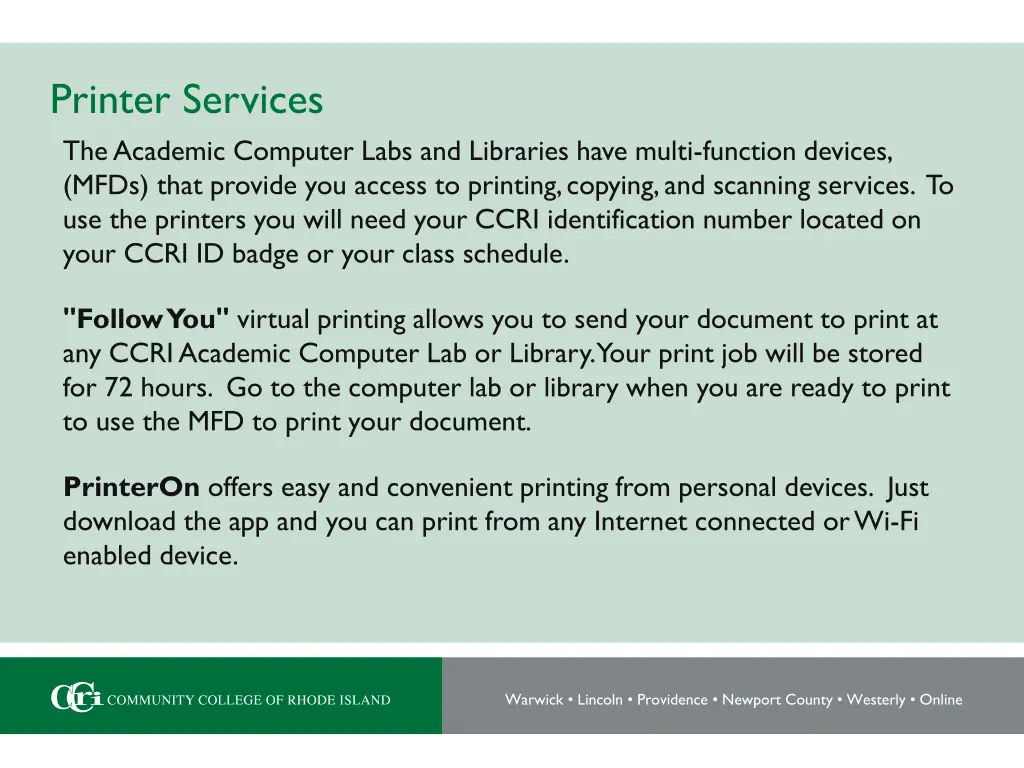 Printer Services

The Academic Computer Labs and Libraries have multi-function devices, (MFDs) that provide you access to printing, copying, and scanning services. To use the printers you will need your CCRI identification number located on your CCRI ID badge or your class schedule.

"Follow You" virtual printing allows you to send your document to print at any CCRI Academic Computer Lab or Library. Your print job will be stored for 72 hours. Go to the computer lab or library when you are ready to print to use the MFD to print your document.

PrinterOn offers easy and convenient printing from personal devices. Just download the app and you can print from any Internet connected or Wi-Fi enabled device.

CCRI COMMUNITY COLLEGE OF RHODE ISLAND

Warwick • Lincoln • Providence • Newport County • Westerly • Online